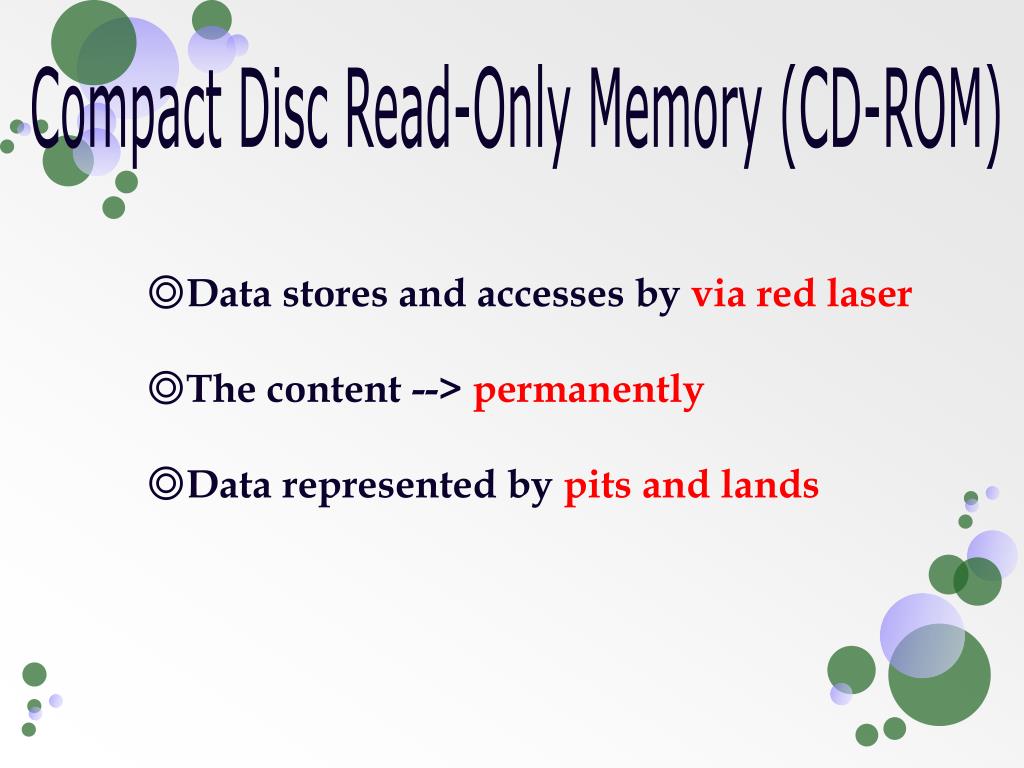 Compact Disc Read-Only Memory (CD-ROM)

◎Data stores and accesses by via red laser

◎The content --> permanently

◎Data represented by pits and lands